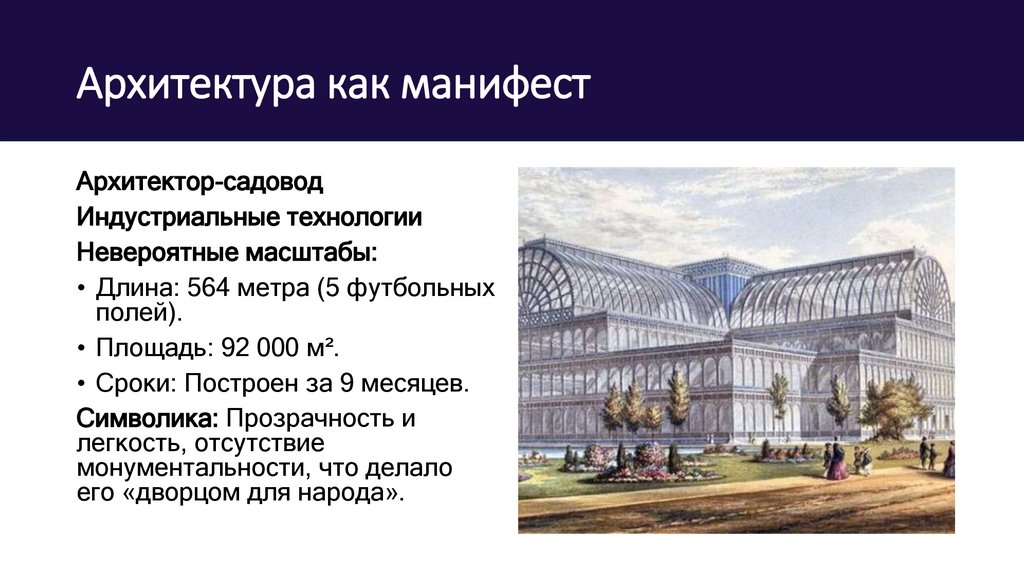 Архитектура как манифест

Архитектор-садовод

Индустриальные технологии

Невероятные масштабы:

• Длина: 564 метра (5 футбольных полей).

• Площадь: 92 000 м².

• Сроки: Построен за 9 месяцев.

Символика: Прозрачность и легкость, отсутствие монументальности, что делало его «дворцом для народа».